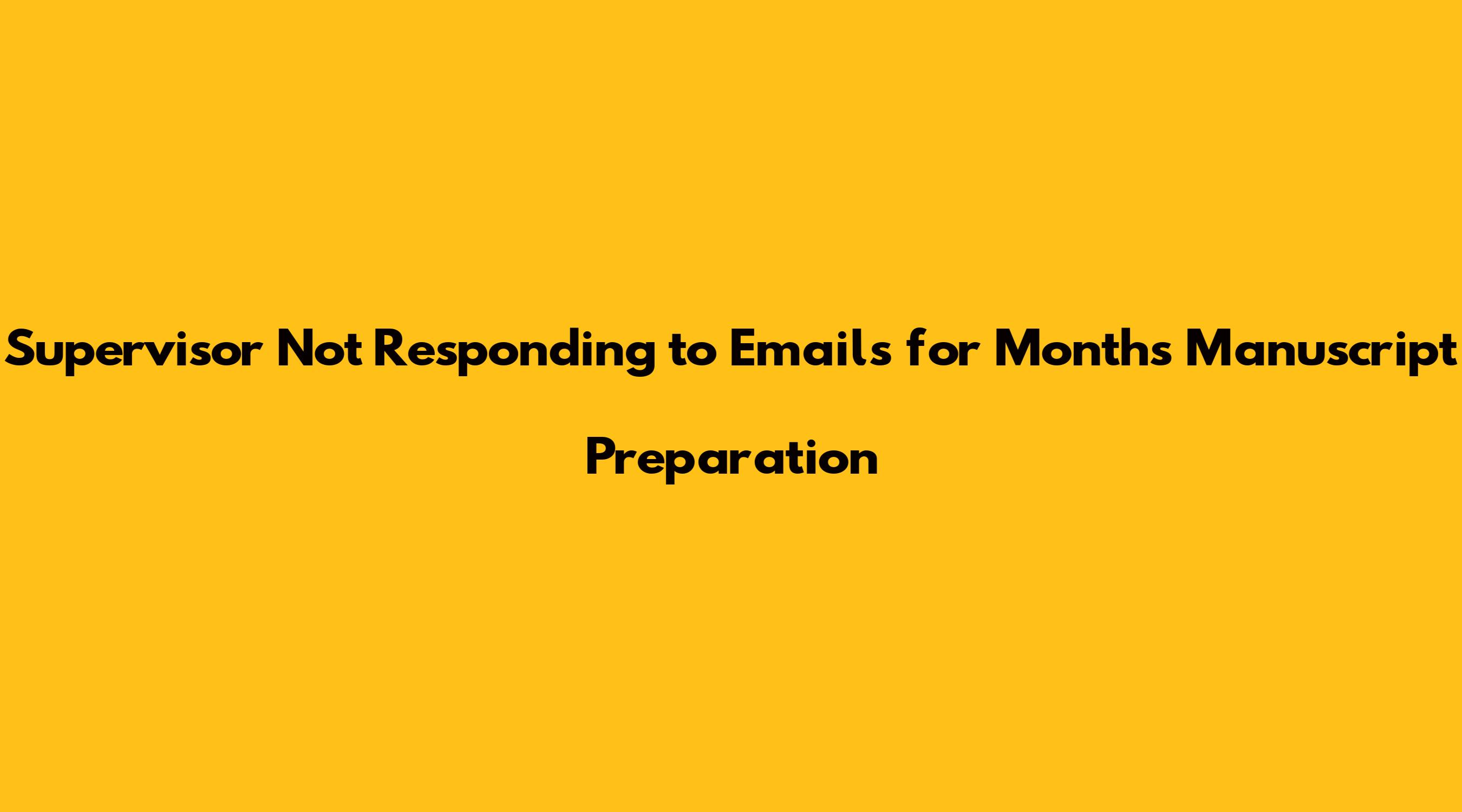 Supervisor Not Responding to Emails for Months Manuscript Preparation